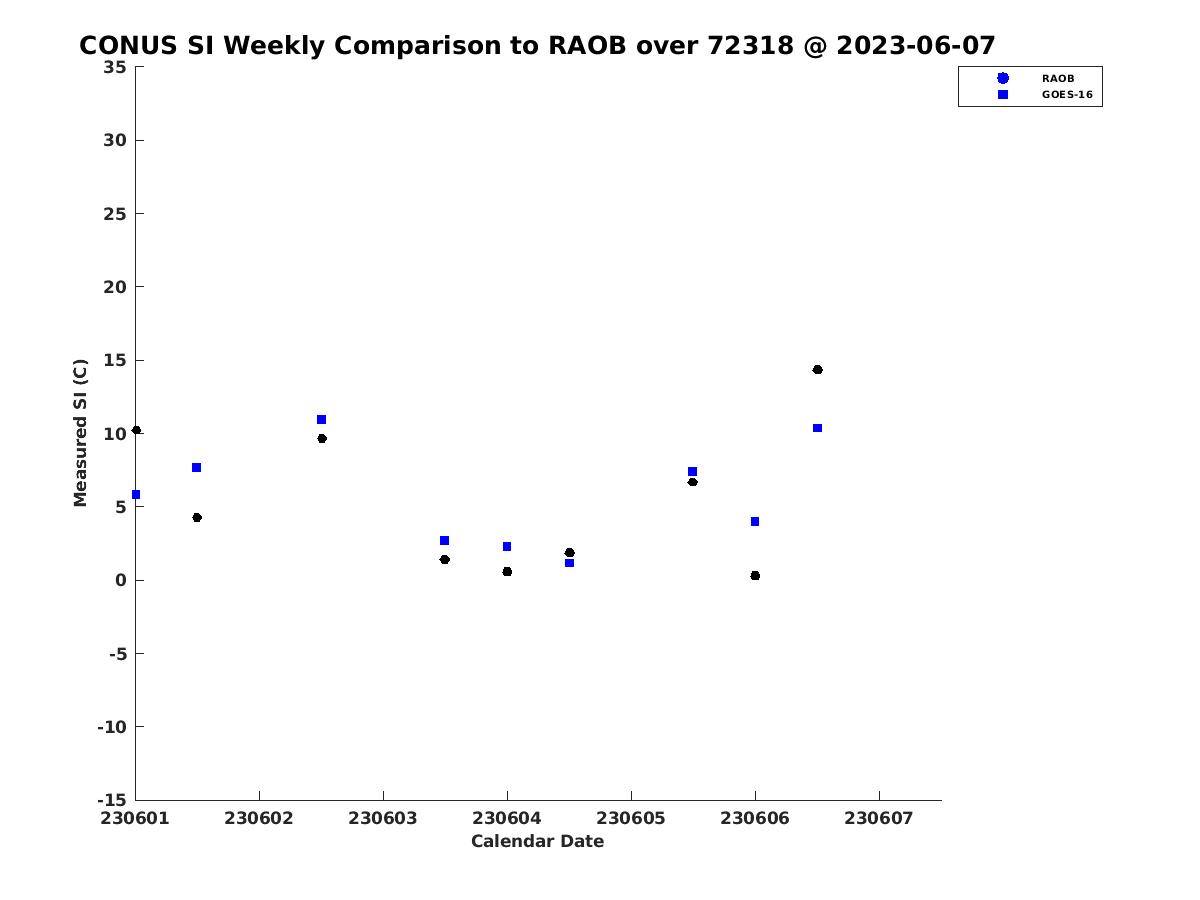 CONUS SI Weekly Comparison to RAOB over 72318 @ 2023-06-07

RAOB
GOES-16

Measured SI (C)

35
30
25
20
15
10
5
0
-5
-10
-15

230601 230602 230603 230604 230605 230606 230607

Calendar Date